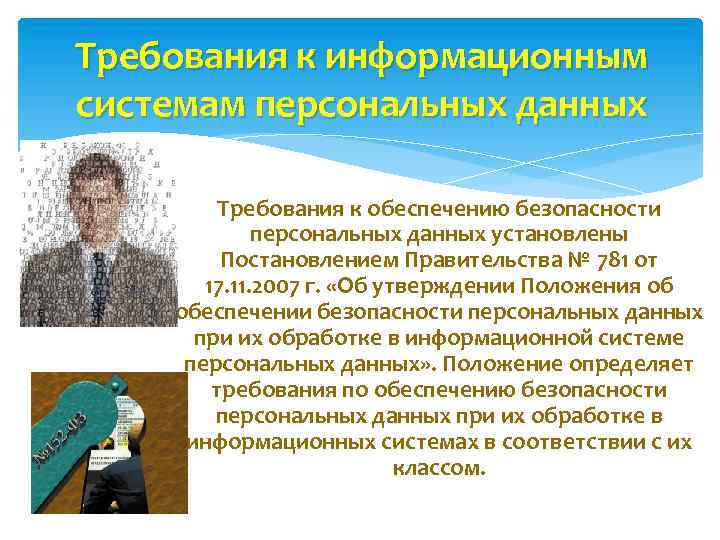 Требования к информационным системам персональных данных

Требования к обеспечению безопасности персональных данных установлены Постановлением Правительства № 781 от 17.11.2007 г. «Об утверждении Положения об обеспечении безопасности персональных данных при их обработке в информационной системе персональных данных». Положение определяет требования по обеспечению безопасности персональных данных при их обработке в информационных системах в соответствии с их классом.

№152-ФЗ